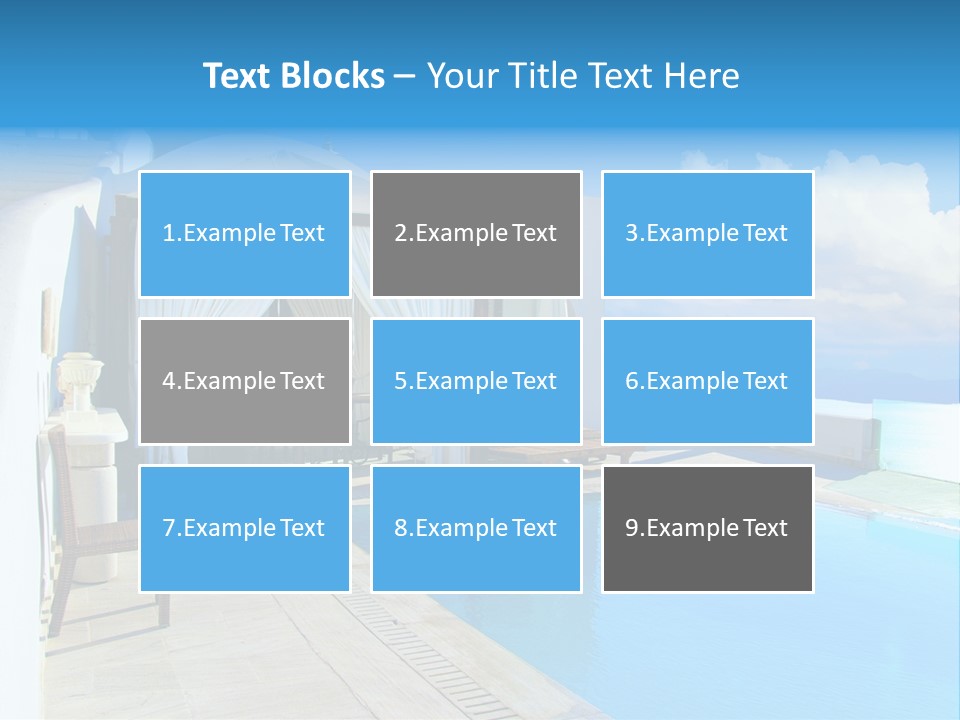 Text Blocks – Your Title Text Here

1.Example Text

2.Example Text

3.Example Text

4.Example Text

5.Example Text

6.Example Text

7.Example Text

8.Example Text

9.Example Text